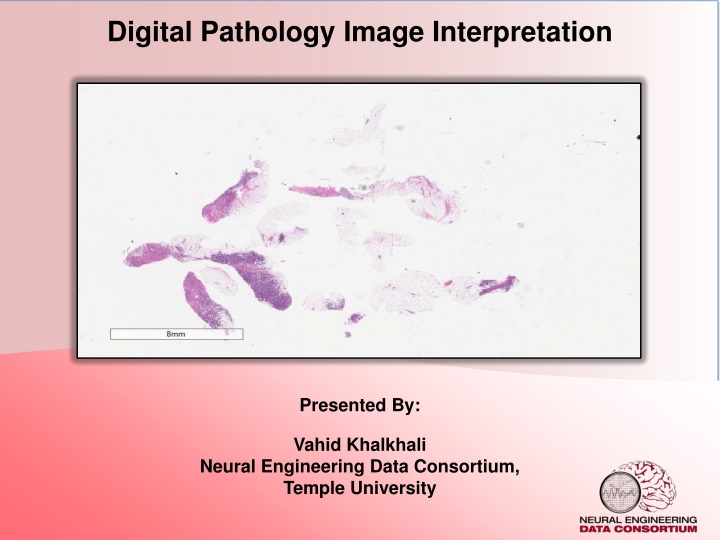 Digital Pathology Image Interpretation

8mm

Presented By:

Vahid Khalkhali
Neural Engineering Data Consortium,
Temple University

NEURAL ENGINEERING
DATA CONSORTIUM